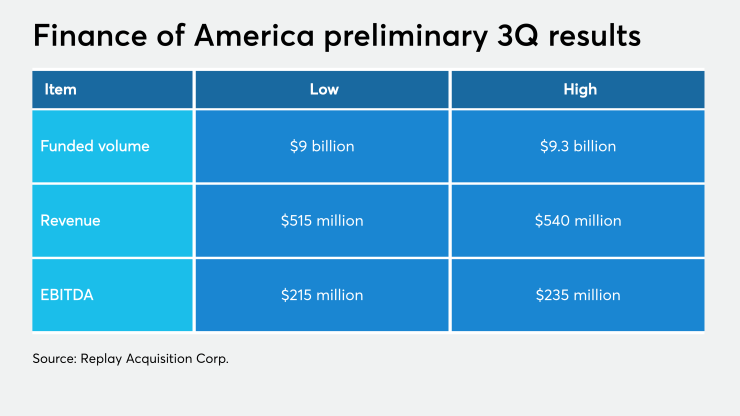 Finance of America preliminary 3Q results

| Item | Low | High |
|---|---|---|
| Funded volume | \$9 billion | \$9.3 billion |
| Revenue | \$515 million | \$540 million |
| EBITDA | \$215 million | \$235 million |

Source: Replay Acquisition Corp.